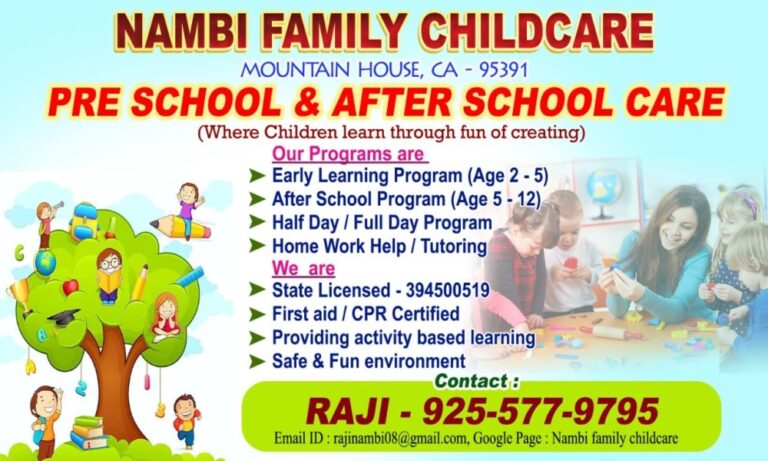 NAMBI FAMILY CHILDCARE
MOUNTAIN HOUSE, CA - 95391
PRE SCHOOL & AFTER SCHOOL CARE
(Where Children learn through fun of creating)

Our Programs are
➤ Early Learning Program (Age 2 - 5)
➤ After School Program (Age 5 - 12)
➤ Half Day / Full Day Program
➤ Home Work Help / Tutoring

We are
➤ State Licensed - 394500519
➤ First aid / CPR Certified
➤ Providing activity based learning
➤ Safe & Fun environment

Contact :
RAJI - 925-577-9795
Email ID : rajinambi08@gmail.com, Google Page : Nambi family childcare